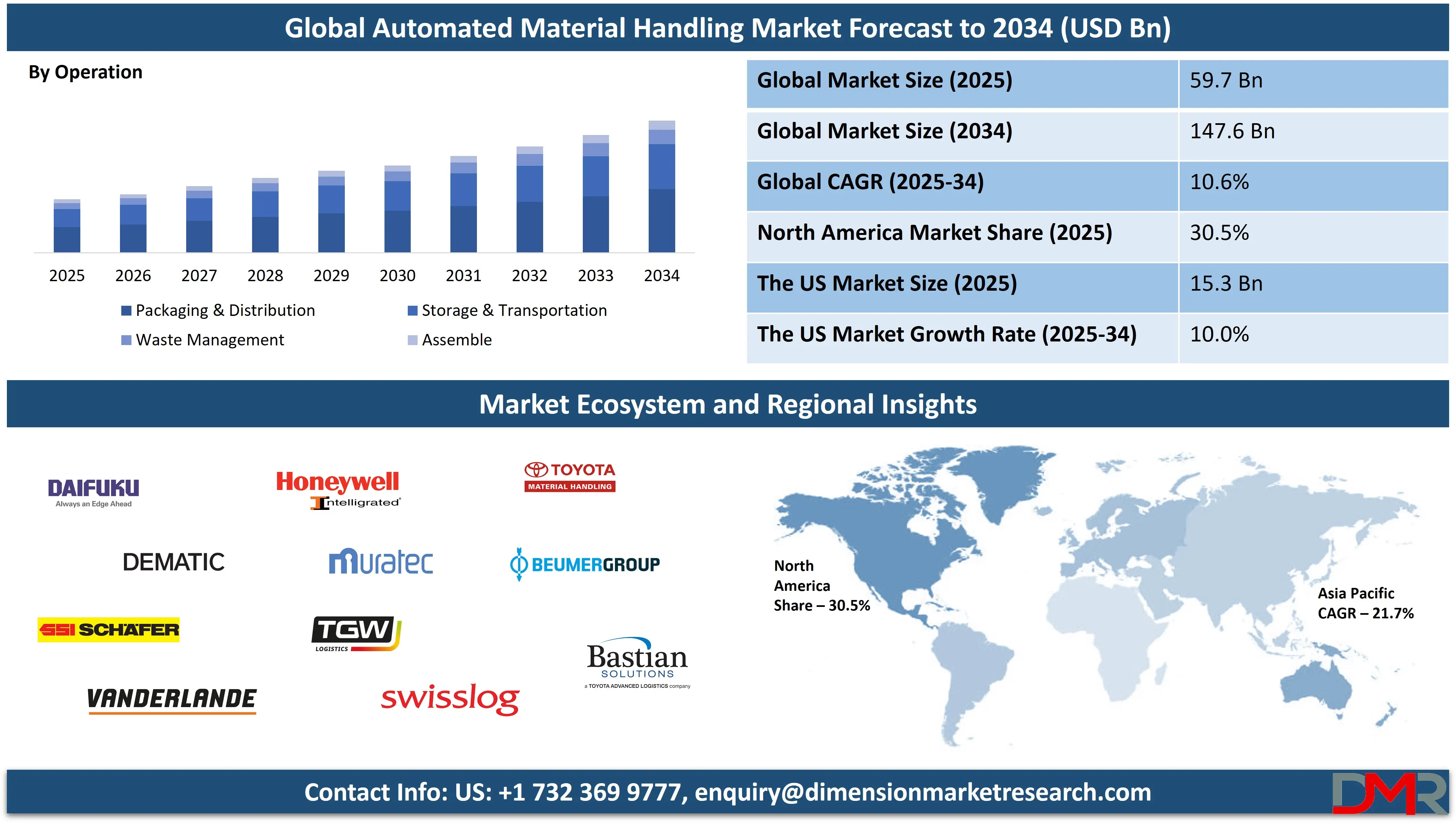 Global Automated Material Handling Market Forecast to 2034 (USD Bn)

By Operation

2025 2026 2027 2028 2029 2030 2031 2032 2033 2034

Packaging & Distribution
Storage & Transportation
Waste Management
Assemble

| Global Market Size (2025) | 59.7 Bn |
|---|---|
| Global Market Size (2034) | 147.6 Bn |
| Global CAGR (2025-34) | 10.6% |
| North America Market Share (2025) | 30.5% |
| The US Market Size (2025) | 15.3 Bn |
| The US Market Growth Rate (2025-34) | 10.0% |

Market Ecosystem and Regional Insights

DAIFUKU
Always an Edge Ahead

Honeywell
Intelligrated

TOYOTA
MATERIAL HANDLING

DEMATIC

muratec

BEUMERGROUP

SSI SCHÄFER

TGW
LOGISTICS

Bastian
SOLUTIONS
a TOYOTA ADVANCED LOGISTICS company

VANDERLANDE

swisslog

North America Share – 30.5%

Asia Pacific CAGR – 21.7%

Contact Info: US: +1 732 369 9777, enquiry@dimensionmarketresearch.com

DMR